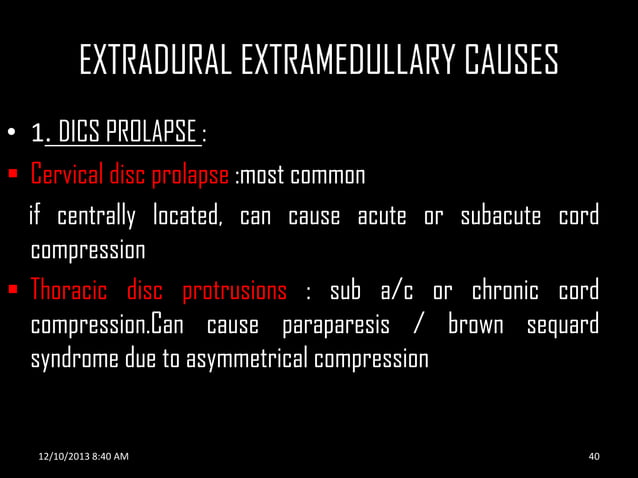 EXTRADURAL EXTRAMEDULLARY CAUSES

• 1. DICS PROLAPSE :

▪ Cervical disc prolapse :most common

if centrally located, can cause acute or subacute cord compression

▪ Thoracic disc protrusions : sub a/c or chronic cord compression.Can cause paraparesis / brown sequard syndrome due to asymmetrical compression

12/10/2013 8:40 AM

40